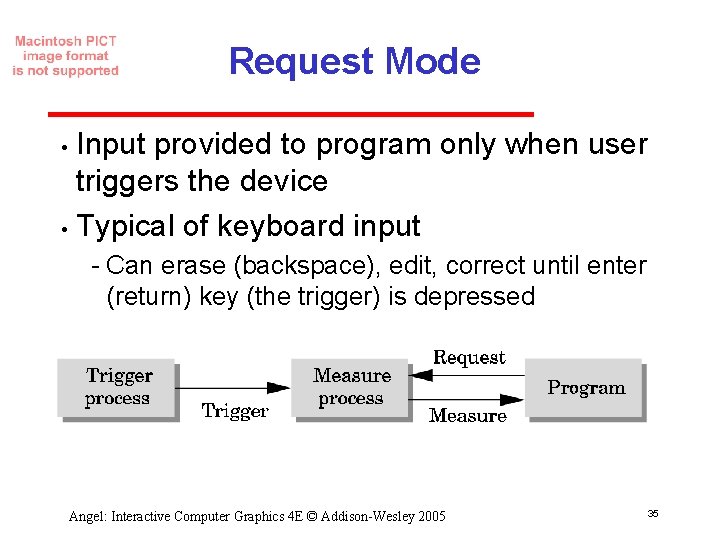 Macintosh PICT image format is not supported

Request Mode

• Input provided to program only when user triggers the device

• Typical of keyboard input

- Can erase (backspace), edit, correct until enter (return) key (the trigger) is depressed

Trigger process

Trigger

Measure process

Request

Measure

Program

Angel: Interactive Computer Graphics 4E © Addison-Wesley 2005

35